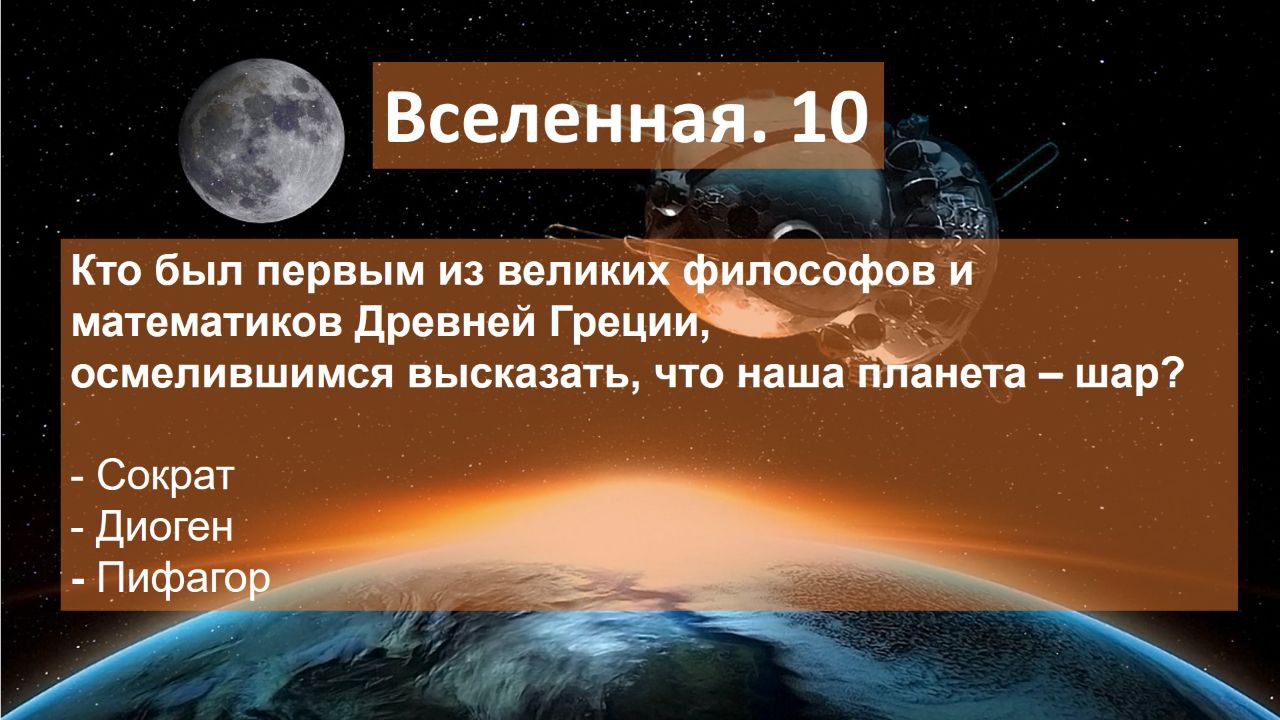 Вселенная. 10

Кто был первым из великих философов и математиков Древней Греции, осмелившимся высказать, что наша планета – шар?

- Сократ
- Диоген
- Пифагор